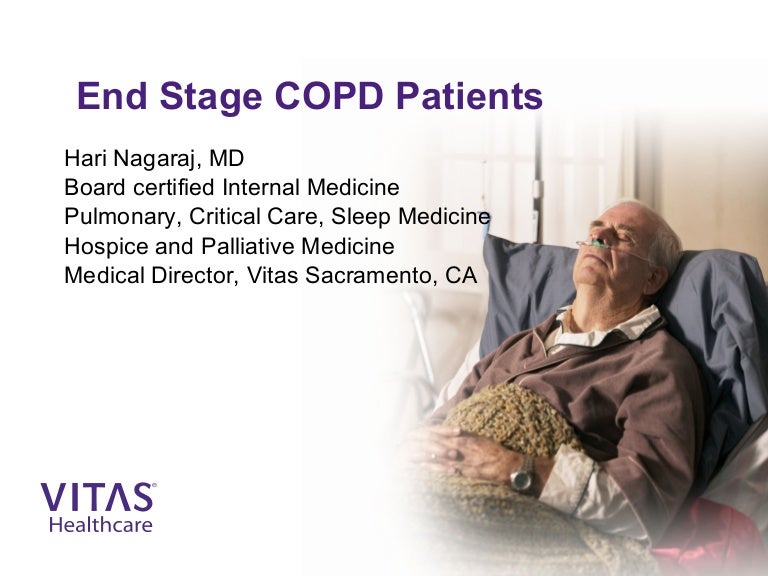 End Stage COPD Patients

Hari Nagaraj, MD
Board certified Internal Medicine
Pulmonary, Critical Care, Sleep Medicine
Hospice and Palliative Medicine
Medical Director, Vitas Sacramento, CA

VITAS®
Healthcare